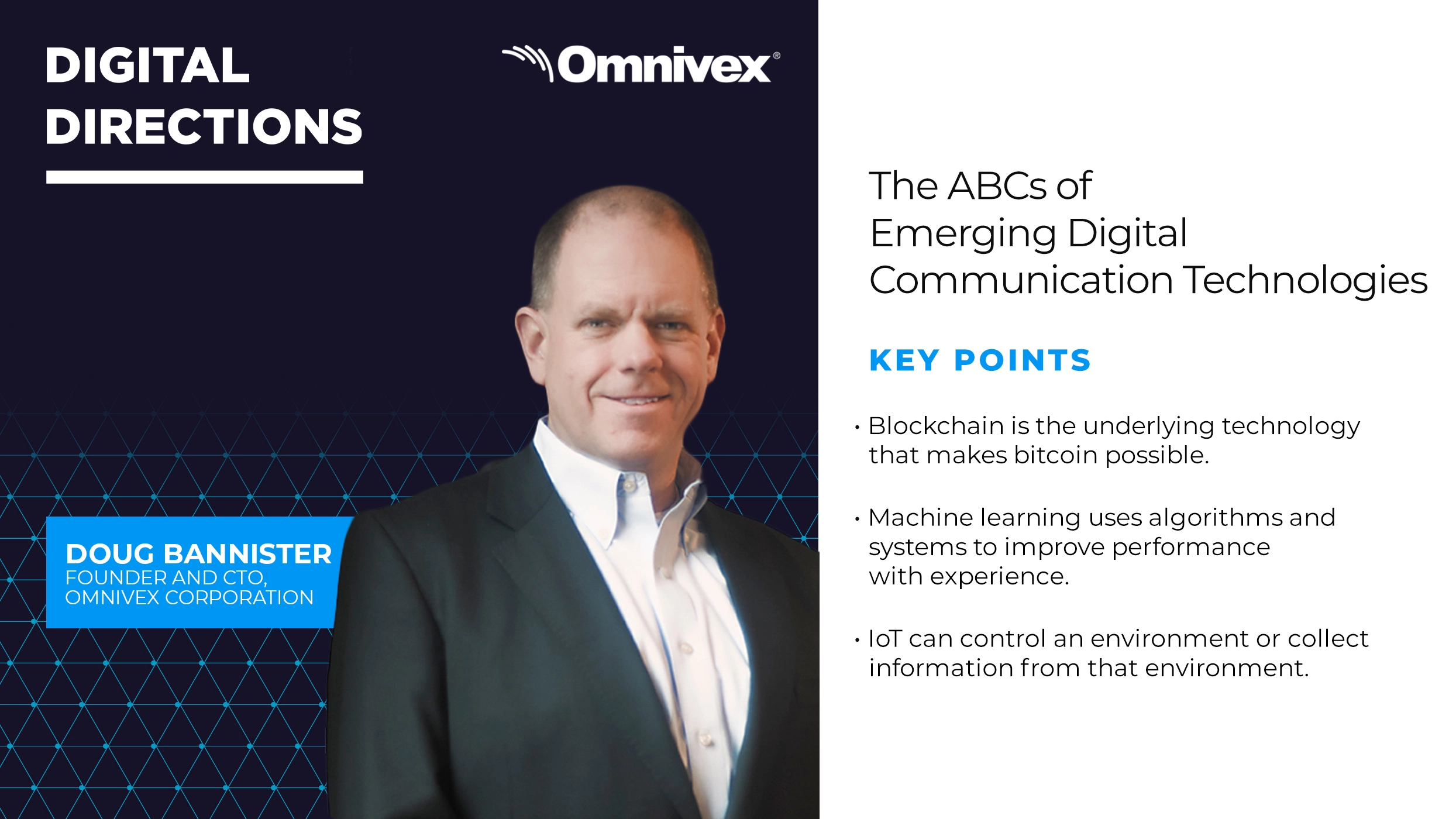 DIGITAL DIRECTIONS

Omnivex®

DOUG BANNISTER
FOUNDER AND CTO, OMNIVEX CORPORATION

The ABCs of Emerging Digital Communication Technologies

KEY POINTS

• Blockchain is the underlying technology that makes bitcoin possible.

• Machine learning uses algorithms and systems to improve performance with experience.

• IoT can control an environment or collect information from that environment.